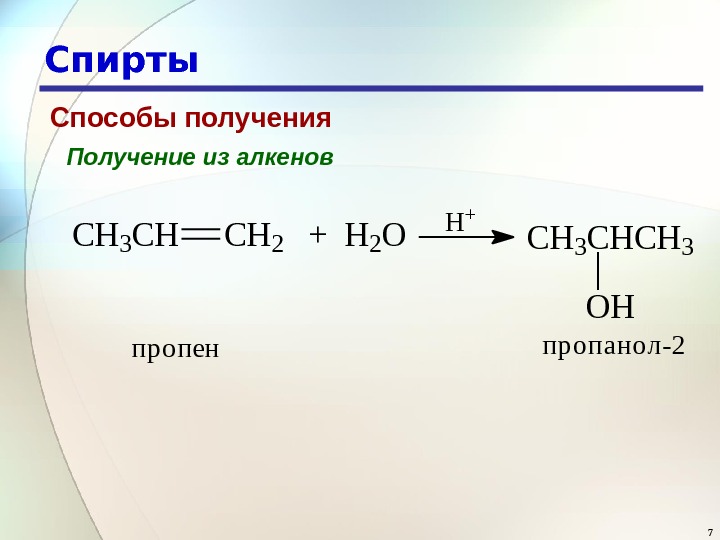 Спирты

Способы получения

Получение из алкенов

$CH_3CH=CH_2 + H_2O \xrightarrow{H^+} CH_3CHCH_3$

OH

пропен

пропанол-2

7